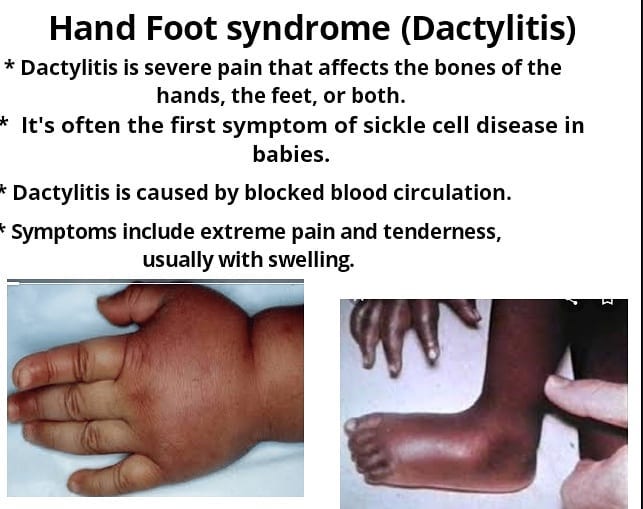 Hand Foot syndrome (Dactylitis)

* Dactylitis is severe pain that affects the bones of the hands, the feet, or both.

* It's often the first symptom of sickle cell disease in babies.

* Dactylitis is caused by blocked blood circulation.

* Symptoms include extreme pain and tenderness, usually with swelling.